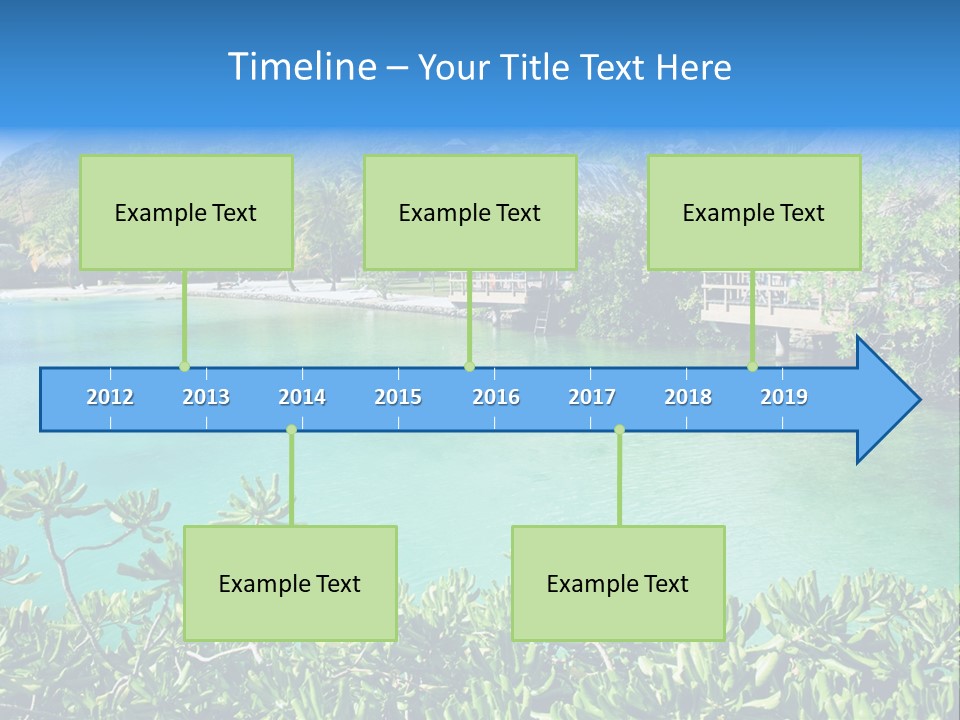 Timeline – Your Title Text Here

Example Text

Example Text

Example Text

2012 2013 2014 2015 2016 2017 2018 2019

Example Text

Example Text